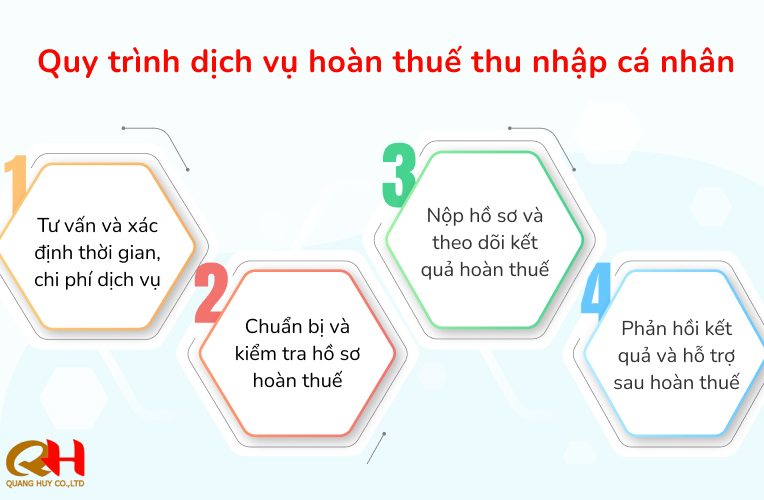 Quy trình dịch vụ hoàn thuế thu nhập cá nhân

1
Tư vấn và xác định thời gian, chi phí dịch vụ

2
Chuẩn bị và kiểm tra hồ sơ hoàn thuế

3
Nộp hồ sơ và theo dõi kết quả hoàn thuế

4
Phản hồi kết quả và hỗ trợ sau hoàn thuế

QH
QUANG HUY CO.,LTD